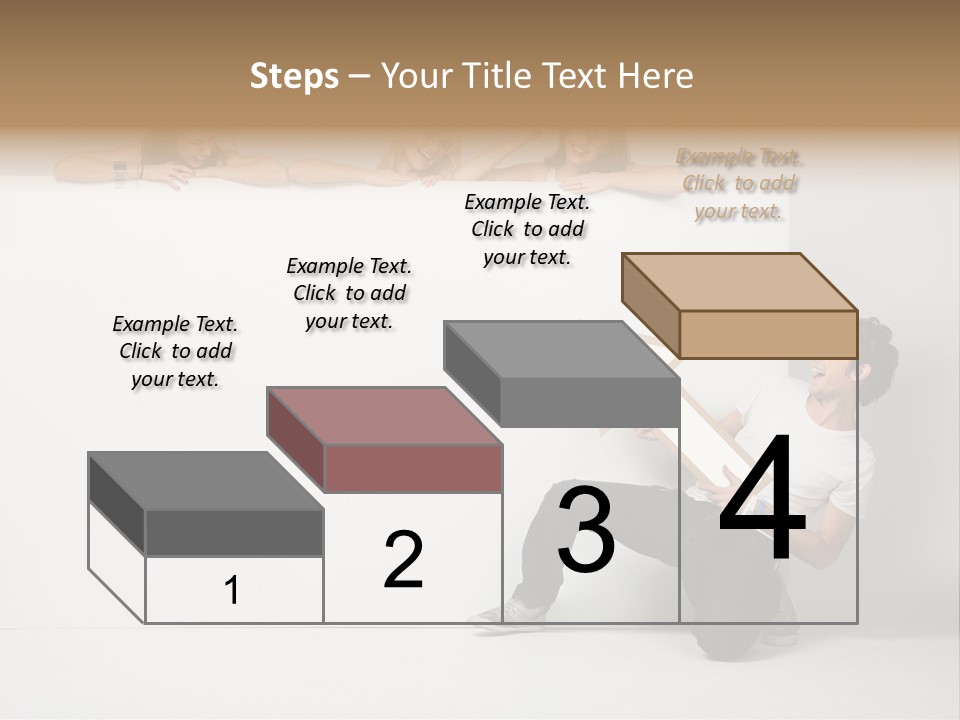 Steps – Your Title Text Here

Example Text. Click to add your text.

Example Text. Click to add your text.

Example Text. Click to add your text.

Example Text. Click to add your text.

1

2

3

4